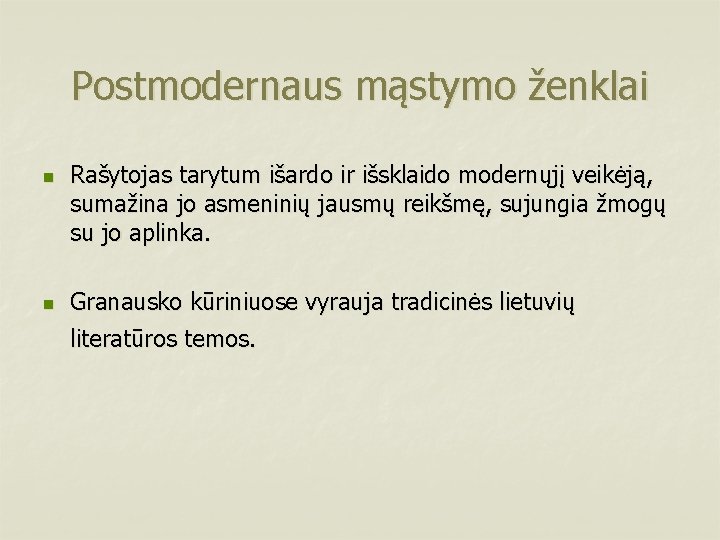 Postmodernaus mąstymo ženklai

Rašytojas tarytum išardo ir išsklaido modernųjį veikėją, sumažina jo asmeninių jausmų reikšmę, sujungia žmogų su jo aplinka.

Granausko kūriniuose vyrauja tradicinės lietuvių literatūros temos.